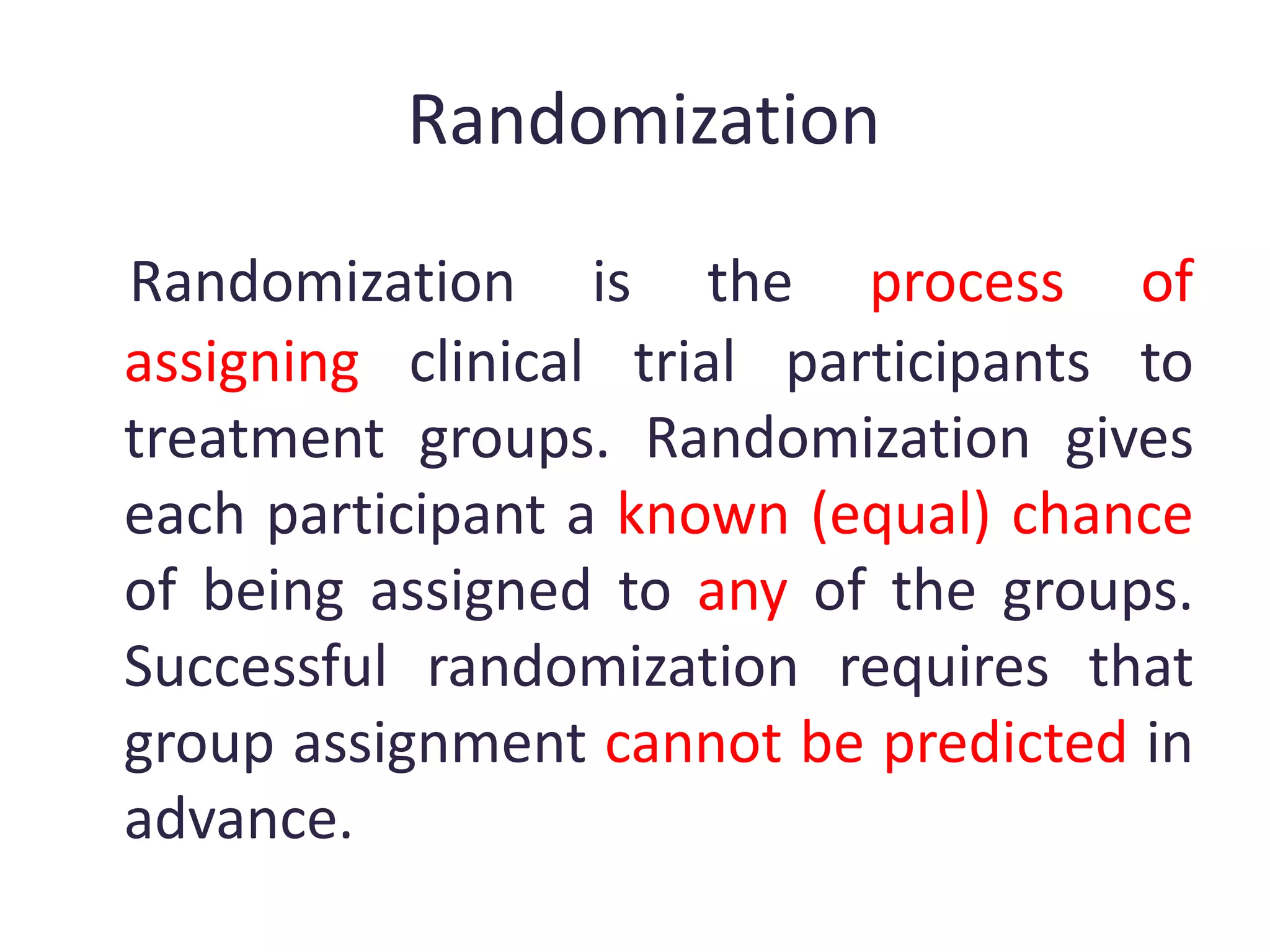 Randomization

Randomization is the process of assigning clinical trial participants to treatment groups. Randomization gives each participant a known (equal) chance of being assigned to any of the groups. Successful randomization requires that group assignment cannot be predicted in advance.